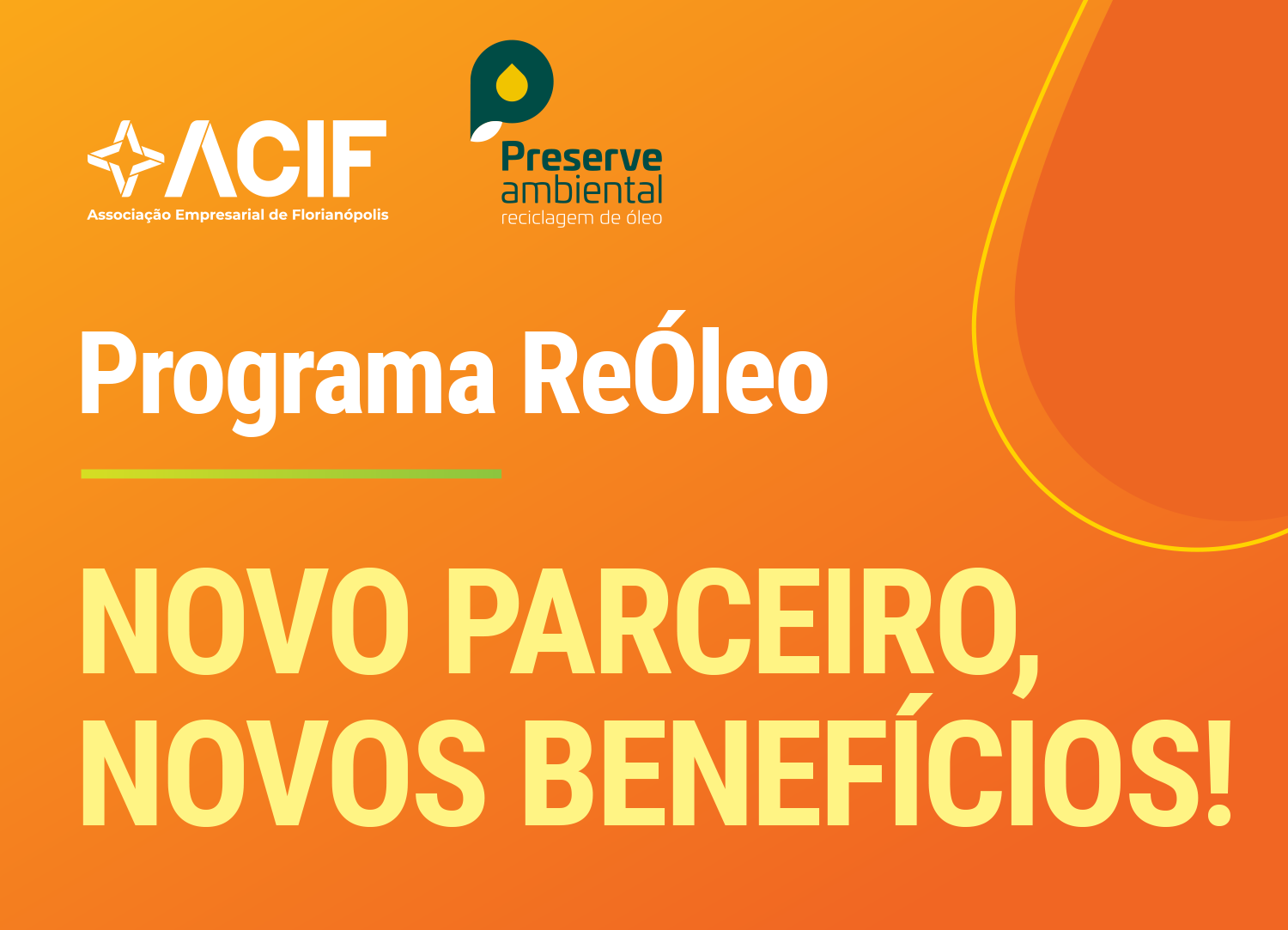 ACIF
Associação Empresarial de Florianópolis

Preserve ambiental
reciclagem de óleo

Programa ReÓleo

NOVO PARCEIRO, NOVOS BENEFÍCIOS!